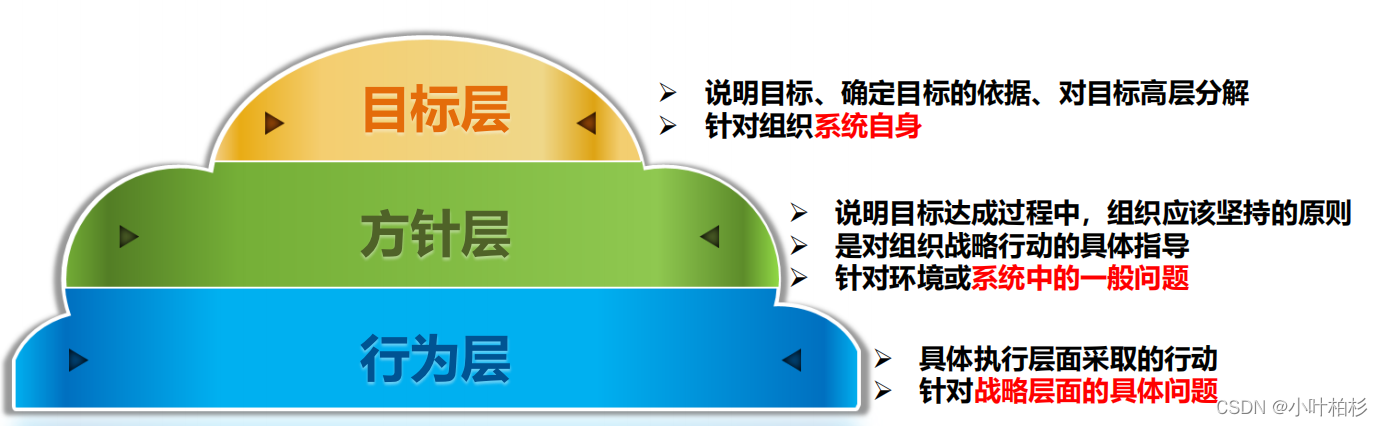 目标层

➢ 说明目标、确定目标的依据、对目标高层分解
➢ 针对组织系统自身

方针层

➢ 说明目标达成过程中，组织应该坚持的原则
➢ 是对组织战略行动的具体指导
➢ 针对环境或系统中的一般问题

行为层

➢ 具体执行层面采取的行动
➢ 针对战略层面的具体问题

CSDN @小叶柏杉